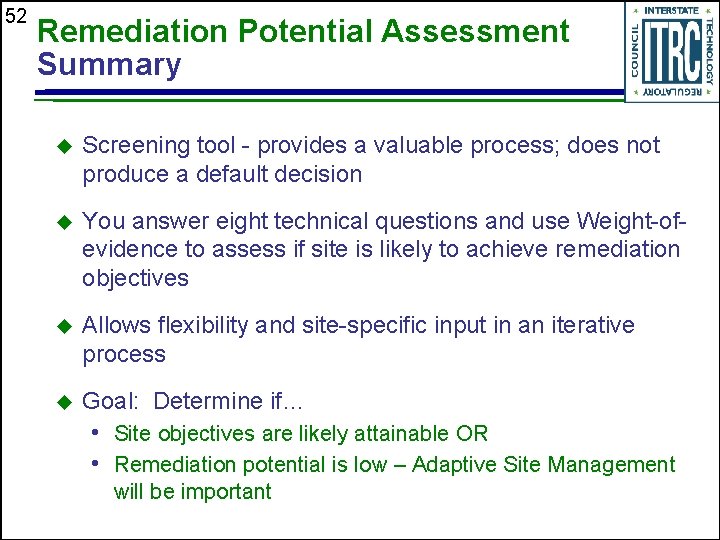 52

Remediation Potential Assessment
Summary

INTERSTATE TECHNOLOGY REGULATORY COUNCIL ITRC

◆ Screening tool - provides a valuable process; does not produce a default decision

◆ You answer eight technical questions and use Weight-of-evidence to assess if site is likely to achieve remediation objectives

◆ Allows flexibility and site-specific input in an iterative process

◆ Goal: Determine if…
• Site objectives are likely attainable OR
• Remediation potential is low – Adaptive Site Management will be important